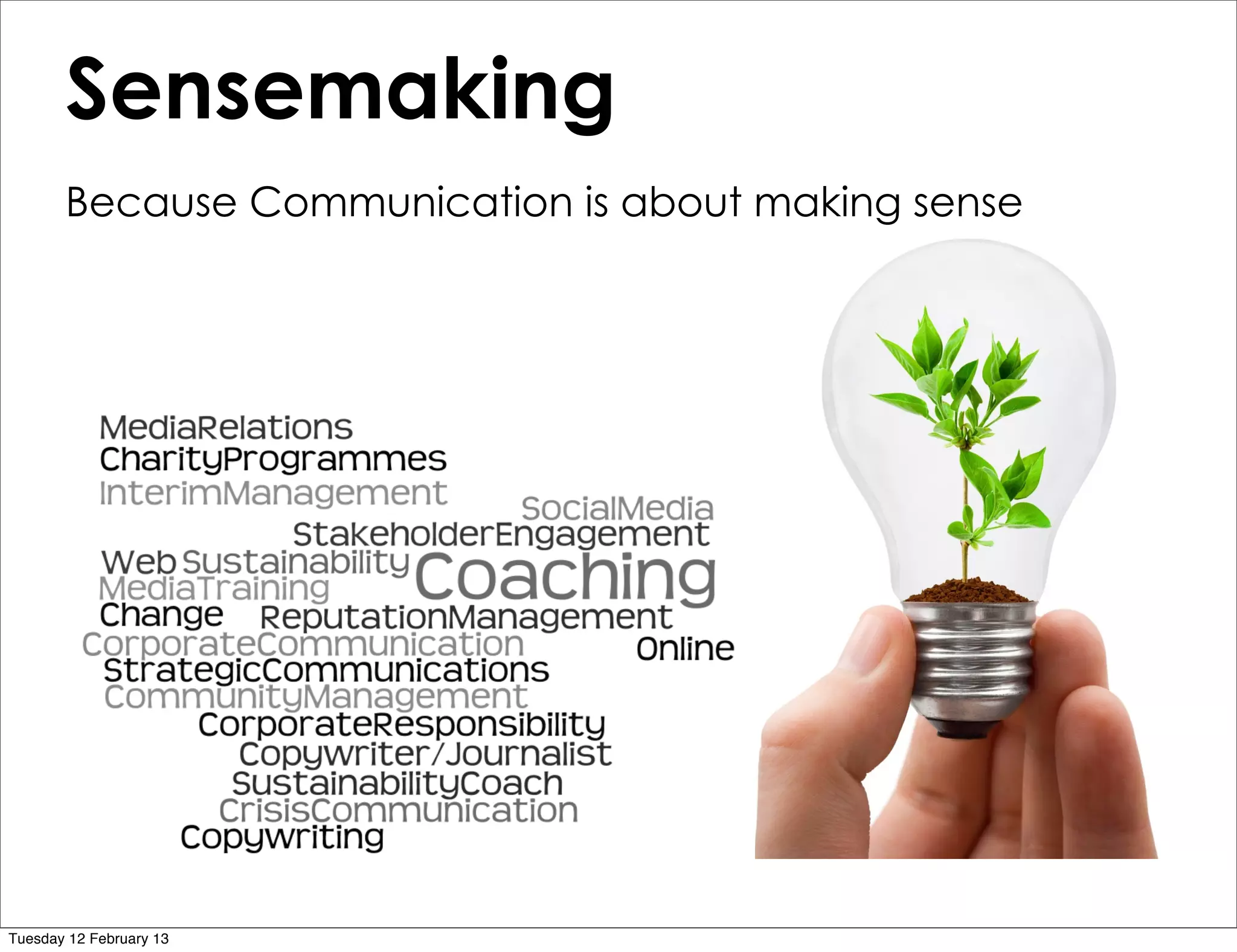 Sensemaking

Because Communication is about making sense

MediaRelations
CharityProgrammes
InterimManagement
SocialMedia
StakeholderEngagement
Web Sustainability Coaching
MediaTraining
Change ReputationManagement
CorporateCommunication
Online
StrategicCommunications
CommunityManagement
CorporateResponsibility
Copywriter/Journalist
SustainabilityCoach
CrisisCommunication
Copywriting

Tuesday 12 February 13